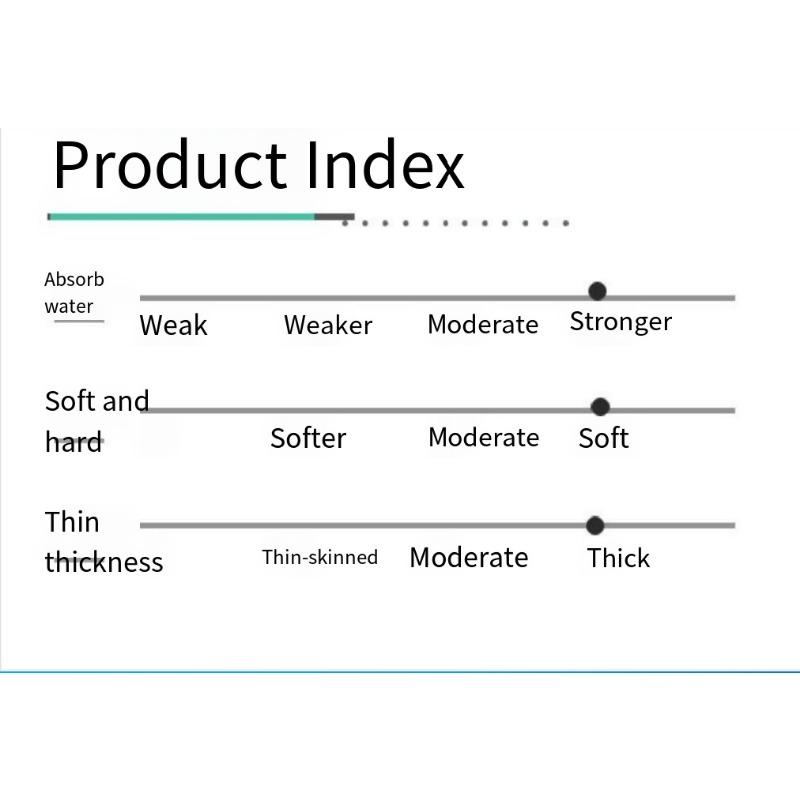 Product Index

Absorb water
Weak Weaker Moderate Stronger

Soft and hard
Softer Moderate Soft

Thin thickness
Thin-skinned Moderate Thick